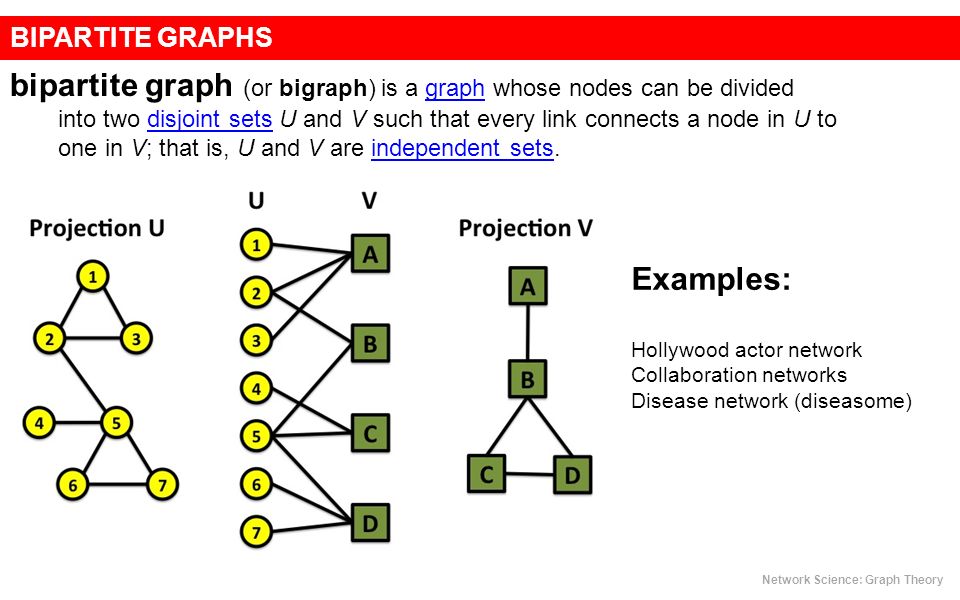 BIPARTITE GRAPHS

bipartite graph (or bigraph) is a graph whose nodes can be divided into two disjoint sets U and V such that every link connects a node in U to one in V; that is, U and V are independent sets.

Projection U

1
2
3
4
5
6
7

U V

1
2
3
4
5
6
7

A
B
C
D

Projection V

A
B
C
D

Examples:

Hollywood actor network
Collaboration networks
Disease network (diseasome)

Network Science: Graph Theory